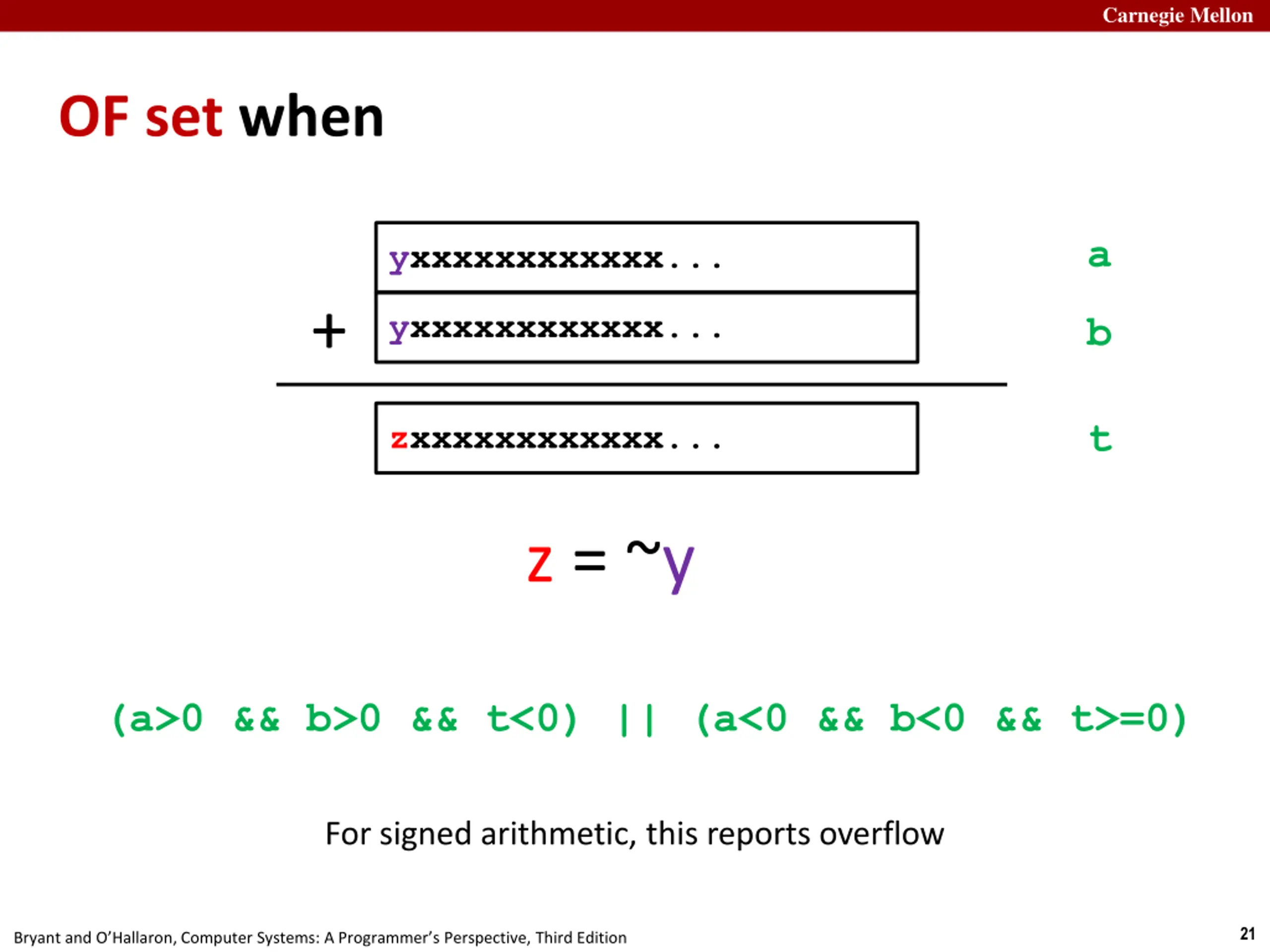 Carnegie Mellon

OF set when

yxxxxxxxxxxxxx... a

+ yxxxxxxxxxxxxx... b

zxxxxxxxxxxxxx... t

z = ~y

(a>0 && b>0 && t<0) || (a<0 && b<0 && t>=0)

For signed arithmetic, this reports overflow

Bryant and O'Hallaron, Computer Systems: A Programmer's Perspective, Third Edition

21